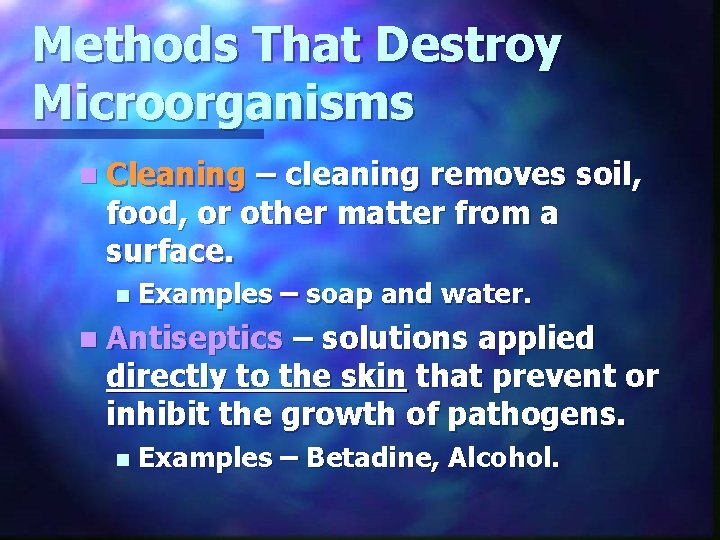 Methods That Destroy Microorganisms

Cleaning – cleaning removes soil, food, or other matter from a surface.

Examples – soap and water.

Antiseptics – solutions applied directly to the skin that prevent or inhibit the growth of pathogens.

Examples – Betadine, Alcohol.